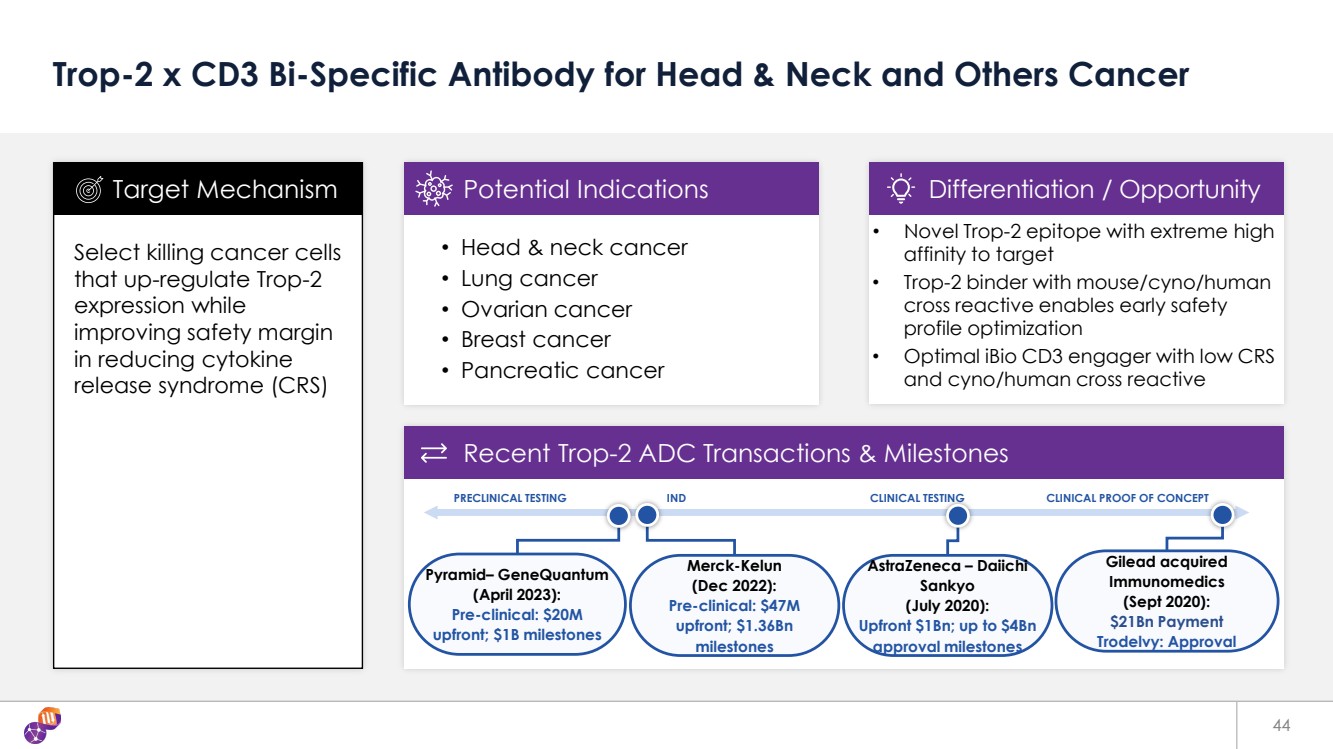 Trop-2 x CD3 Bi-Specific Antibody for Head & Neck and Others Cancer

Target Mechanism

Select killing cancer cells that up-regulate Trop-2 expression while improving safety margin in reducing cytokine release syndrome (CRS)

Potential Indications

• Head & neck cancer
• Lung cancer
• Ovarian cancer
• Breast cancer
• Pancreatic cancer

Differentiation / Opportunity

• Novel Trop-2 epitope with extreme high affinity to target
• Trop-2 binder with mouse/cyno/human cross reactive enables early safety profile optimization
• Optimal iBio CD3 engager with low CRS and cyno/human cross reactive

Recent Trop-2 ADC Transactions & Milestones

PRECLINICAL TESTING

IND

CLINICAL TESTING

CLINICAL PROOF OF CONCEPT

Pyramid– GeneQuantum (April 2023): Pre-clinical: $20M upfront; $1B milestones

Merck-Kelun (Dec 2022): Pre-clinical: $47M upfront; $1.36Bn milestones

AstraZeneca – Daiichi Sankyo (July 2020): Upfront $1Bn; up to $4Bn approval milestones

Gilead acquired Immunomedics (Sept 2020): $21Bn Payment Trodelvy: Approval

44